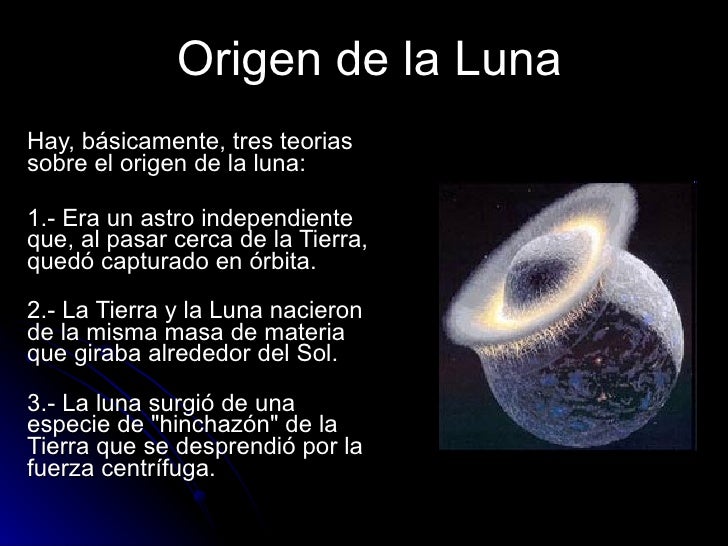 Origen de la Luna

Hay, básicamente, tres teorias sobre el origen de la luna:

1.- Era un astro independiente que, al pasar cerca de la Tierra, quedó capturado en órbita.

2.- La Tierra y la Luna nacieron de la misma masa de materia que giraba alrededor del Sol.

3.- La luna surgió de una especie de "hinchazón" de la Tierra que se desprendió por la fuerza centrífuga.